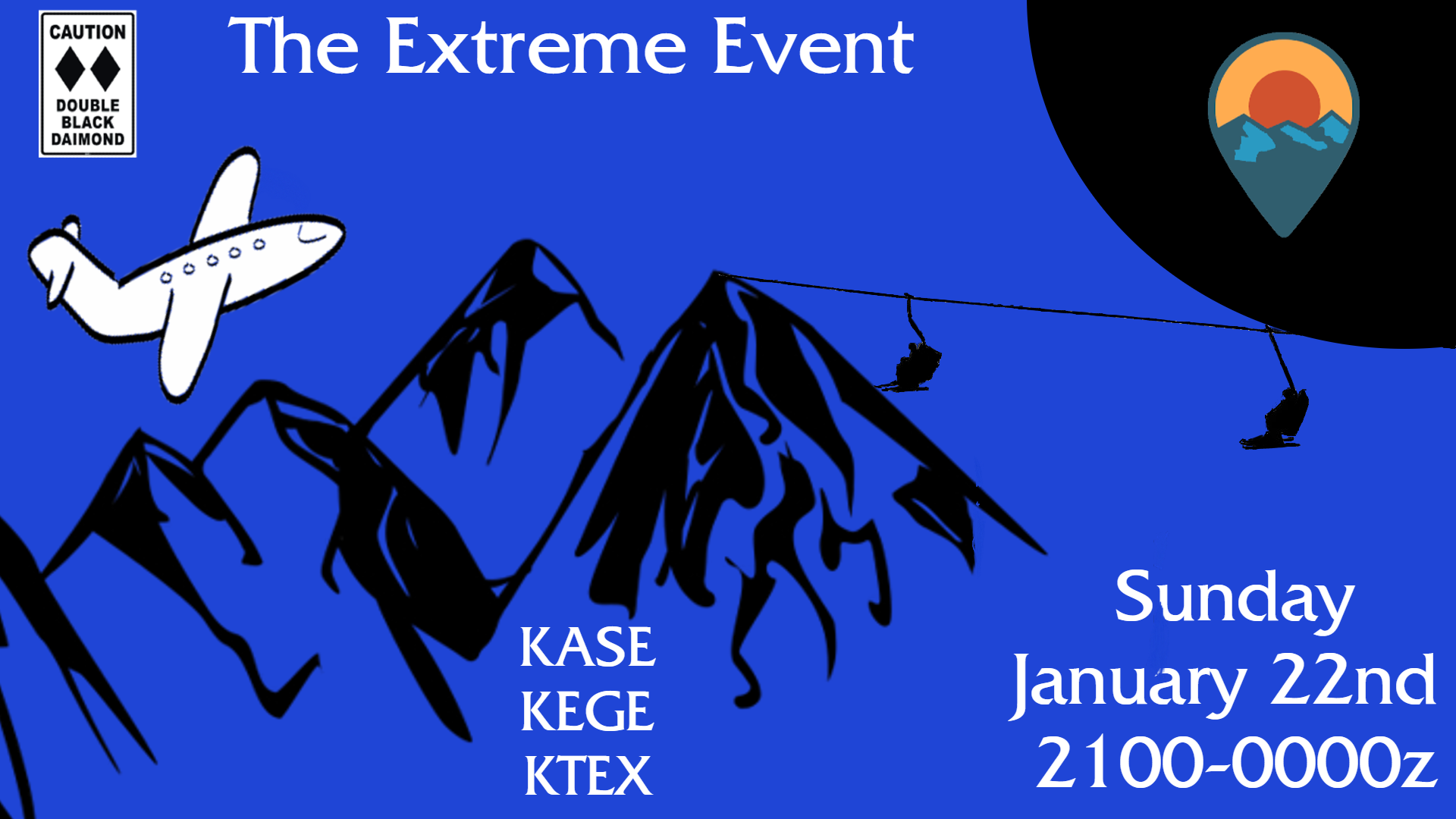 CAUTION
DOUBLE BLACK DAIMOND

The Extreme Event

KASE
KEGE
KTEX

Sunday
January 22nd
2100-0000z